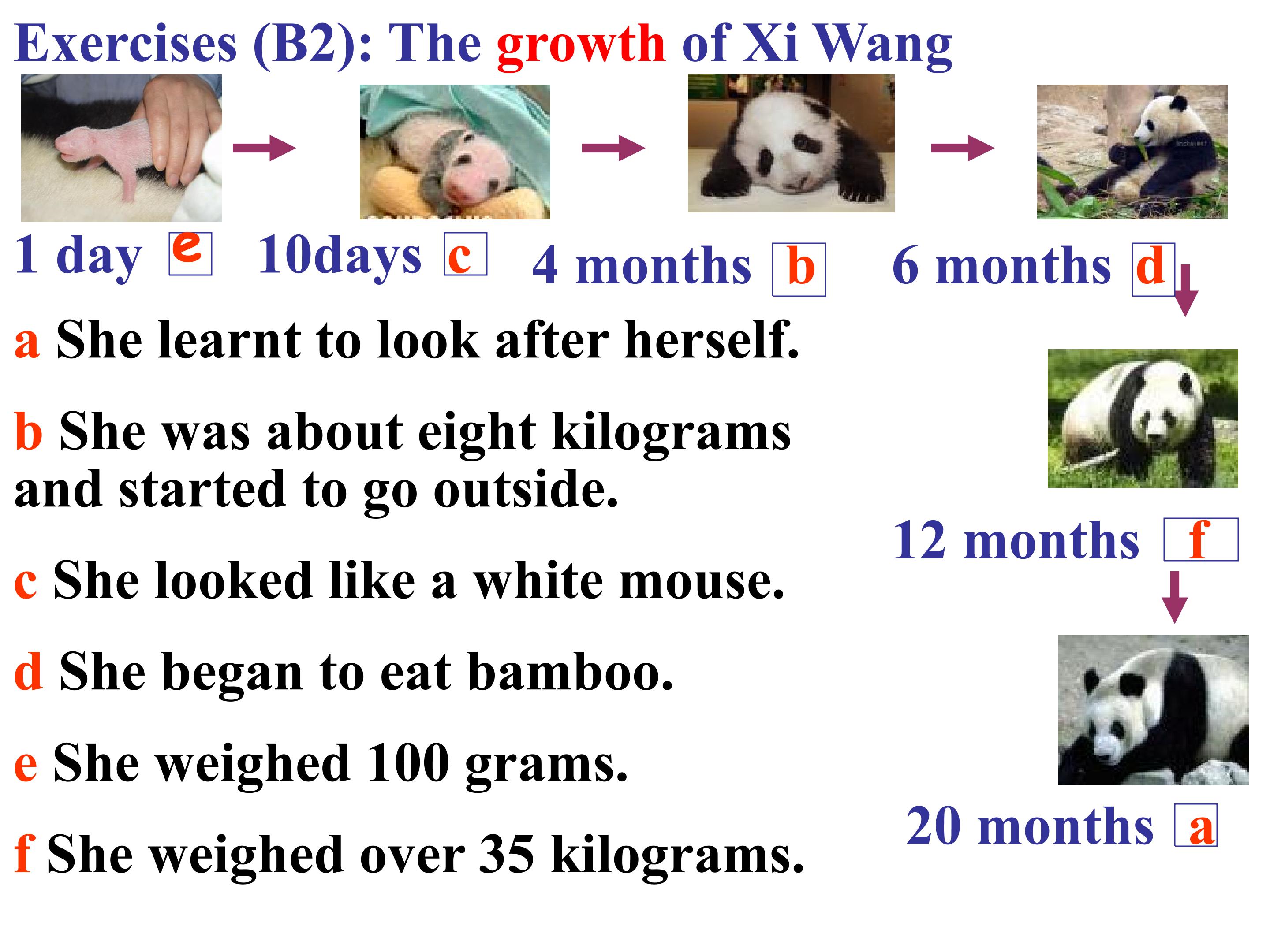 Exercises (B2): The growth of Xi Wang

1 day e 10days c 4 months b 6 months d

a She learnt to look after herself.

b She was about eight kilograms and started to go outside.

c She looked like a white mouse.

d She began to eat bamboo.

e She weighed 100 grams.

f She weighed over 35 kilograms.

12 months f

20 months a